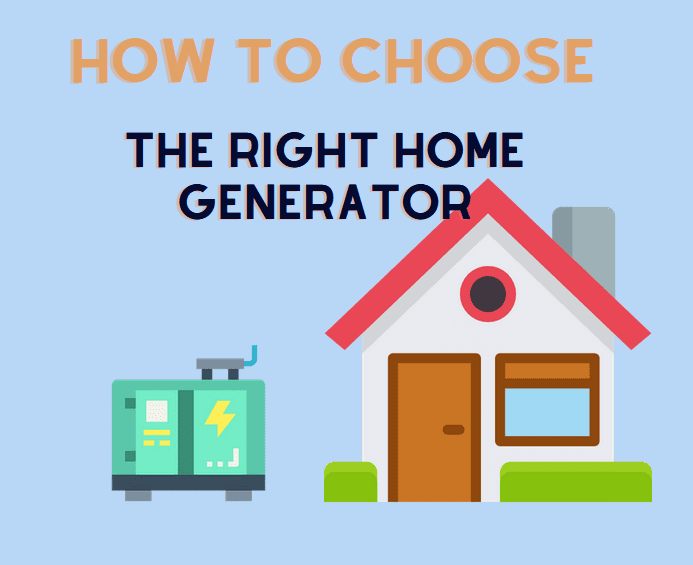 HOW TO CHOOSE

THE RIGHT HOME GENERATOR